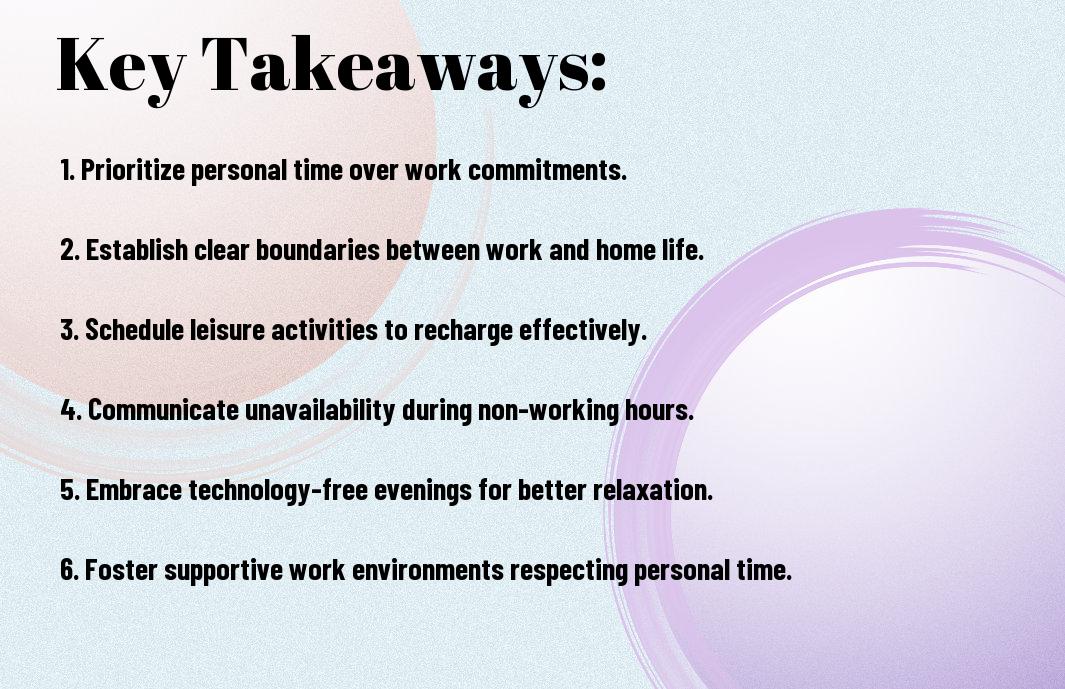 Key Takeaways:

1. Prioritize personal time over work commitments.

2. Establish clear boundaries between work and home life.

3. Schedule leisure activities to recharge effectively.

4. Communicate unavailability during non-working hours.

5. Embrace technology-free evenings for better relaxation.

6. Foster supportive work environments respecting personal time.